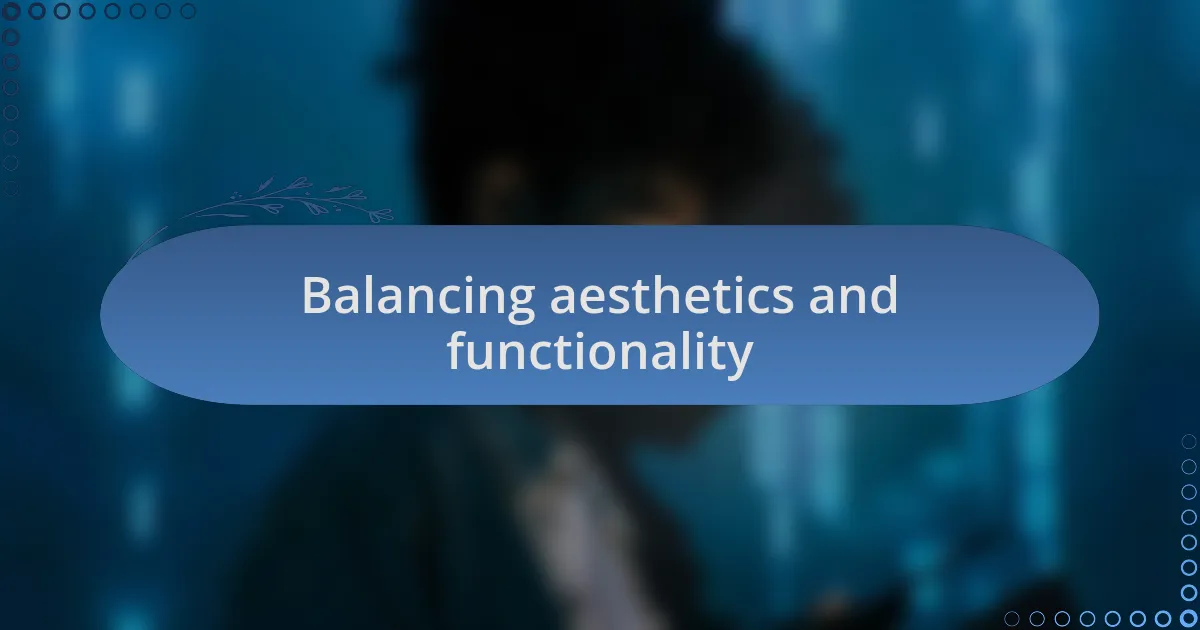 Balancing aesthetics and functionality